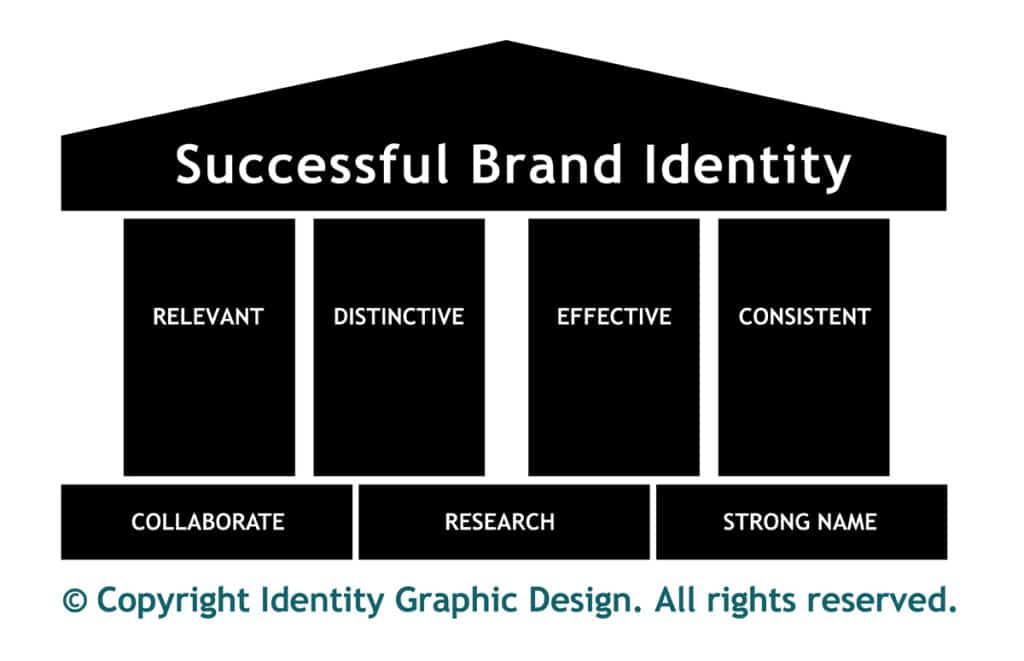 Successful Brand Identity

RELEVANT

DISTINCTIVE

EFFECTIVE

CONSISTENT

COLLABORATE

RESEARCH

STRONG NAME

© Copyright Identity Graphic Design. All rights reserved.